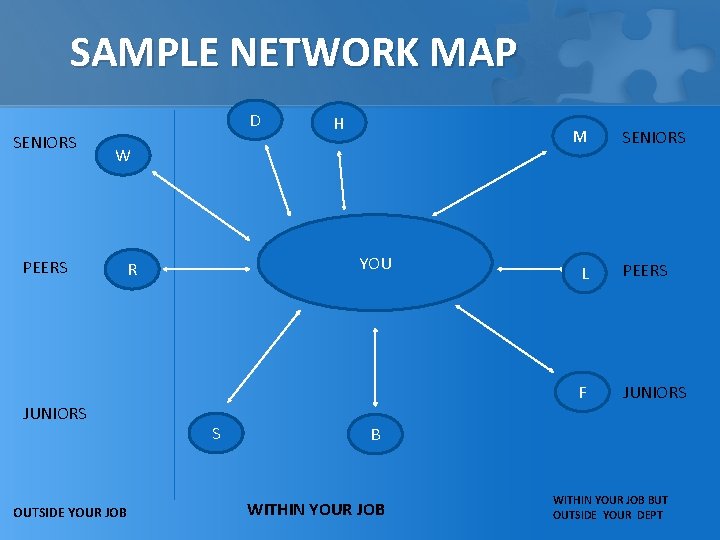 SAMPLE NETWORK MAP

SENIORS

W

D

H

M

SENIORS

PEERS

R

YOU

L

PEERS

JUNIORS

S

B

F

JUNIORS

OUTSIDE YOUR JOB

WITHIN YOUR JOB

WITHIN YOUR JOB BUT OUTSIDE YOUR DEPT